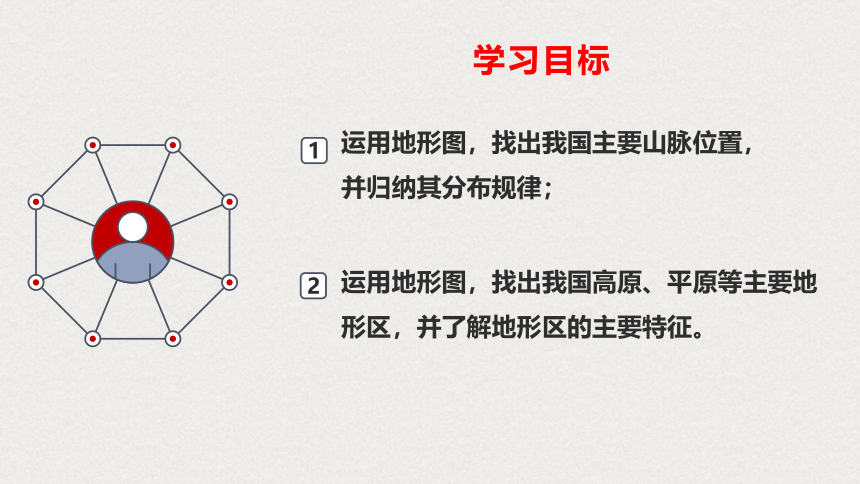 学习目标

1 运用地形图，找出我国主要山脉位置，并归纳其分布规律；

2 运用地形图，找出我国高原、平原等主要地形区，并了解地形区的主要特征。